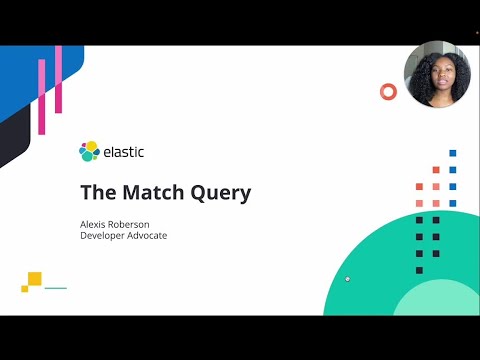 elastic

The Match Query

Alexis Roberson
Developer Advocate